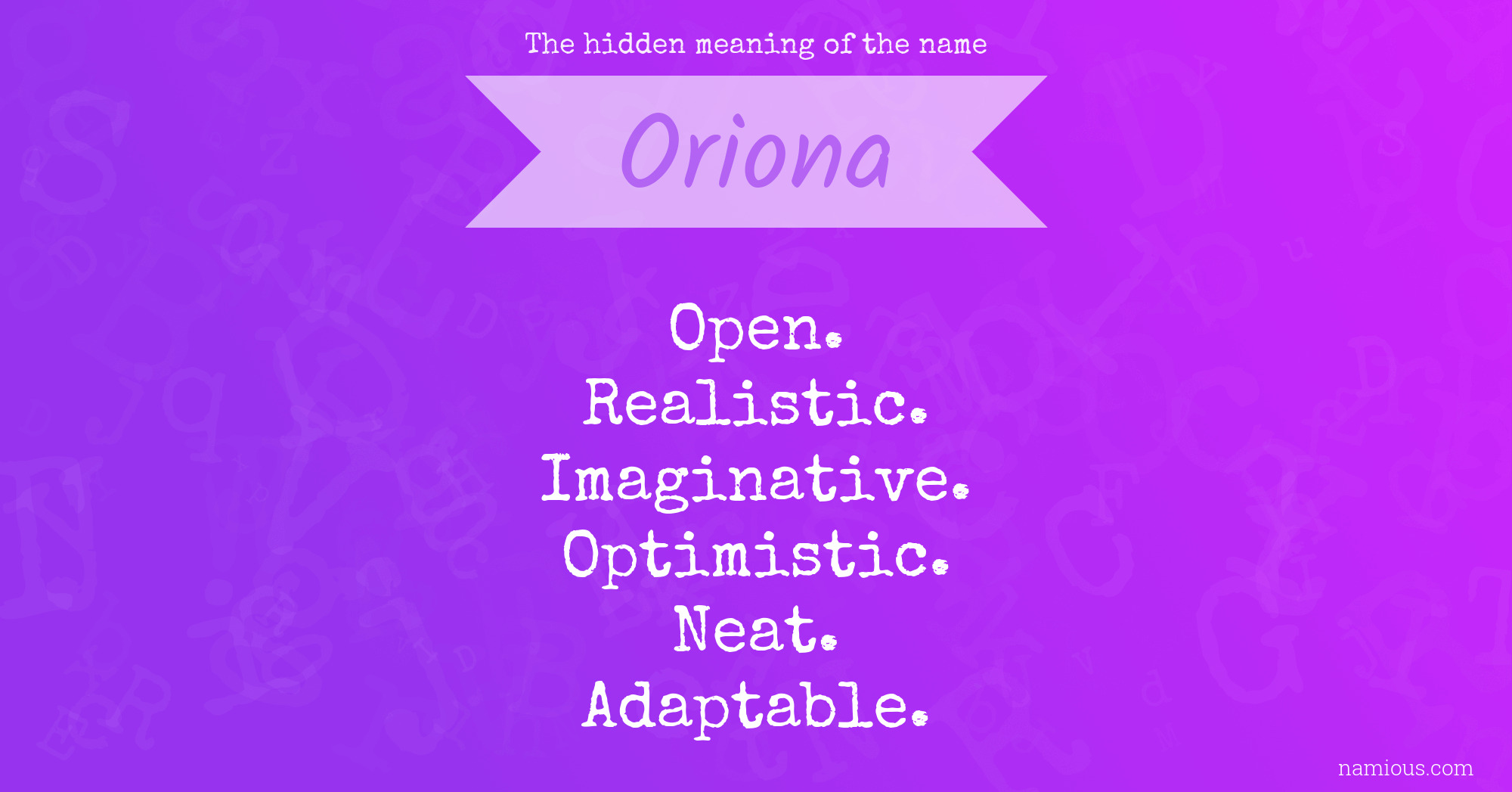 The hidden meaning of the name

Oriona

Open.
Realistic.
Imaginative.
Optimistic.
Neat.
Adaptable.

namious.com